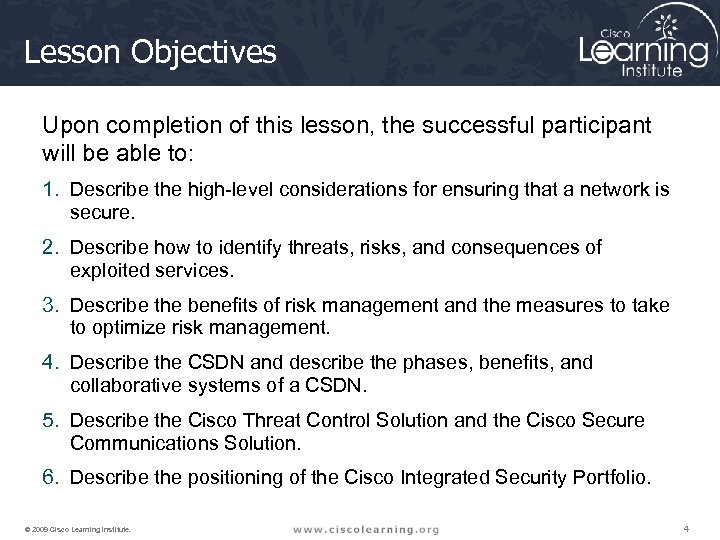 Lesson Objectives

Cisco Learning Institute

Upon completion of this lesson, the successful participant will be able to:

1. Describe the high-level considerations for ensuring that a network is secure.

2. Describe how to identify threats, risks, and consequences of exploited services.

3. Describe the benefits of risk management and the measures to take to optimize risk management.

4. Describe the CSDN and describe the phases, benefits, and collaborative systems of a CSDN.

5. Describe the Cisco Threat Control Solution and the Cisco Secure Communications Solution.

6. Describe the positioning of the Cisco Integrated Security Portfolio.

© 2009 Cisco Learning Institute.

www.ciscolearning.org

4